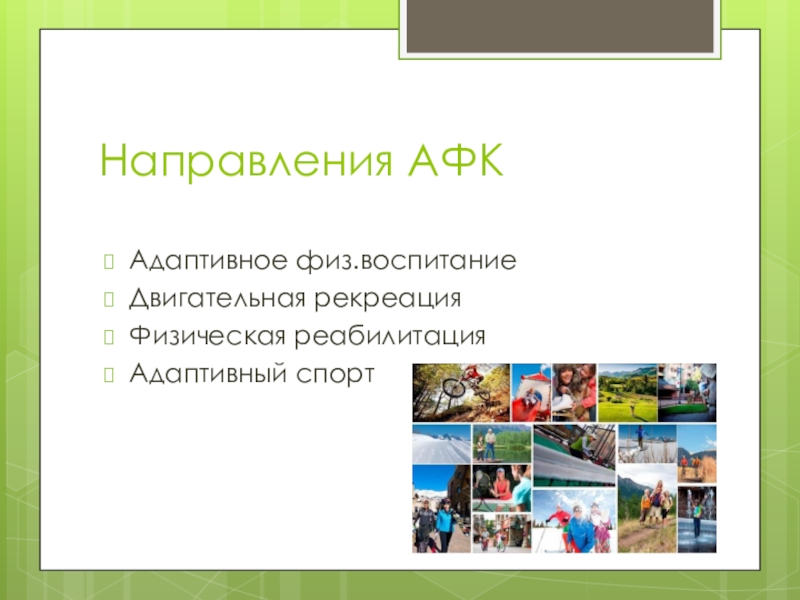 Направления АФК

Адаптивное физ.воспитание
Двигательная рекреация
Физическая реабилитация
Адаптивный спорт